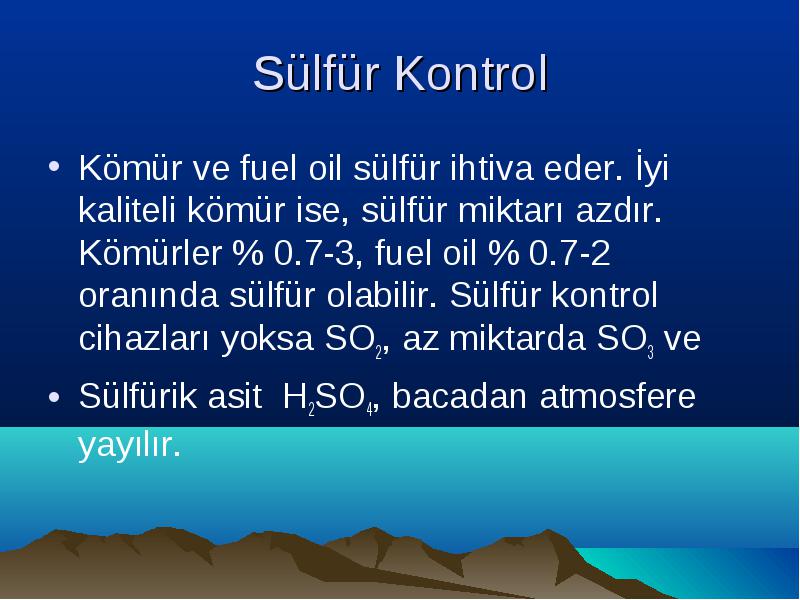 Sülfür Kontrol

• Kömür ve fuel oil sülfür ihtiva eder. İyi kaliteli kömür ise, sülfür miktarı azdır. Kömürler % 0.7-3, fuel oil % 0.7-2 oranında sülfür olabilir. Sülfür kontrol cihazları yoksa $SO_2$, az miktarda $SO_3$ ve

• Sülfürik asit $H_2SO_4$, bacadan atmosfere yayılır.